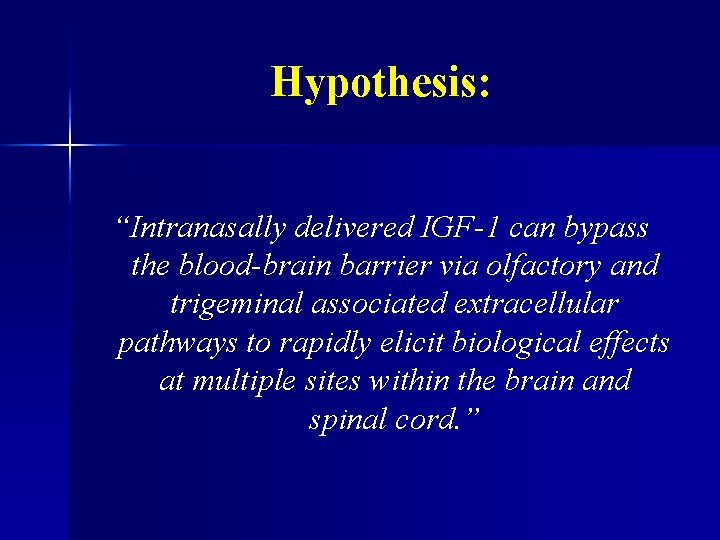 Hypothesis:

“Intranasally delivered IGF-1 can bypass the blood-brain barrier via olfactory and trigeminal associated extracellular pathways to rapidly elicit biological effects at multiple sites within the brain and spinal cord.”